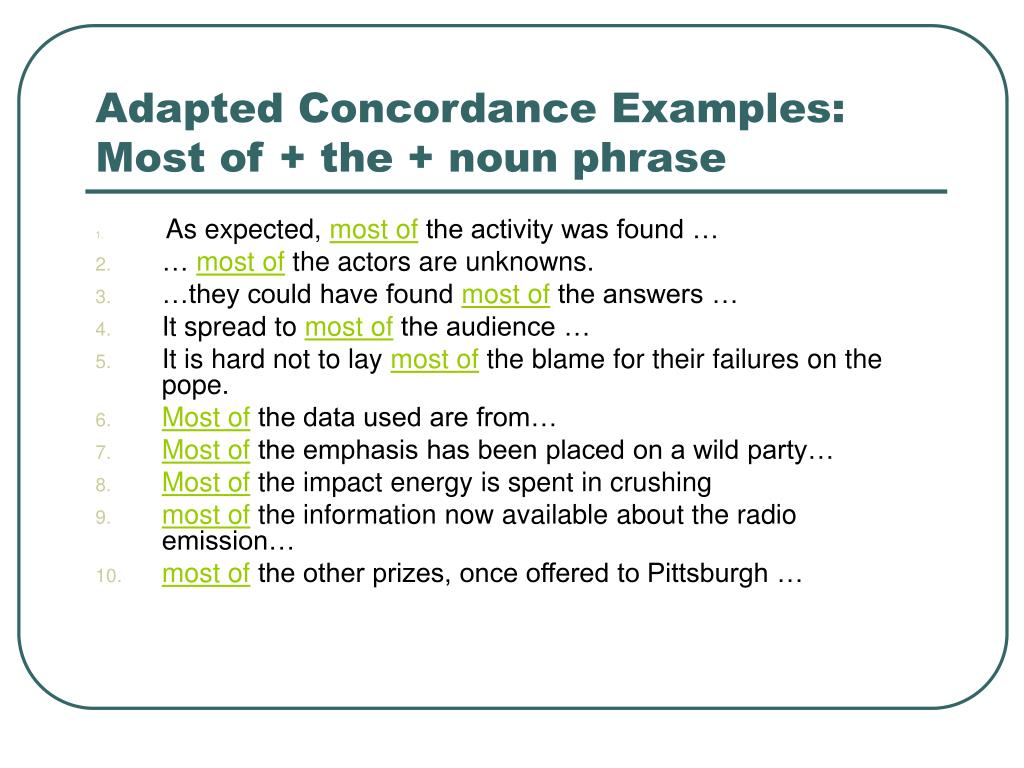 Adapted Concordance Examples: Most of + the + noun phrase

1. As expected, most of the activity was found …
2. … most of the actors are unknowns.
3. …they could have found most of the answers …
4. It spread to most of the audience …
5. It is hard not to lay most of the blame for their failures on the pope.
6. Most of the data used are from…
7. Most of the emphasis has been placed on a wild party…
8. Most of the impact energy is spent in crushing
9. most of the information now available about the radio emission…
10. most of the other prizes, once offered to Pittsburgh …